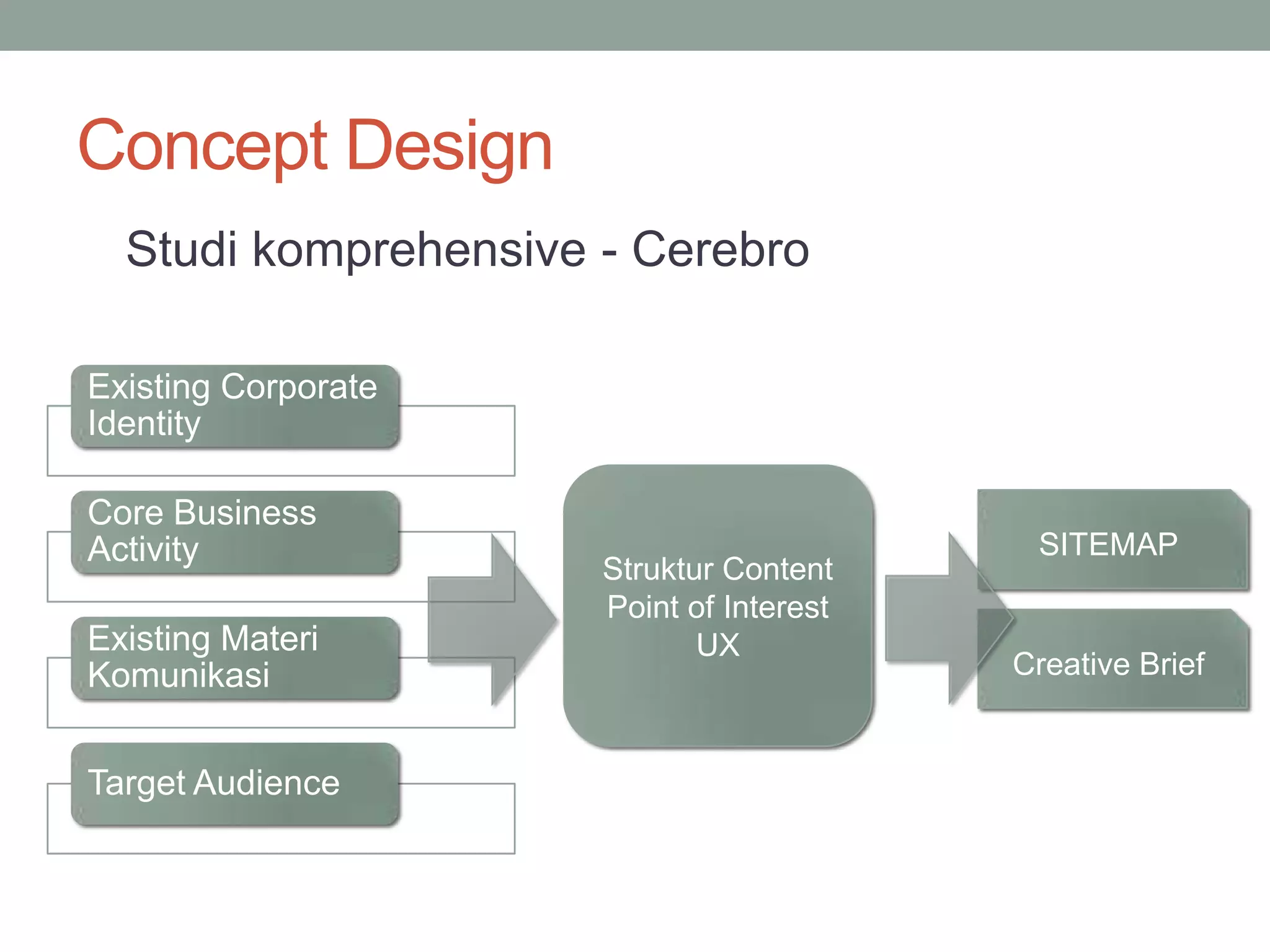 Concept Design

Studi komprehensive - Cerebro

Existing Corporate Identity

Core Business Activity

Existing Materi Komunikasi

Target Audience

Struktur Content
Point of Interest
UX

SITEMAP

Creative Brief